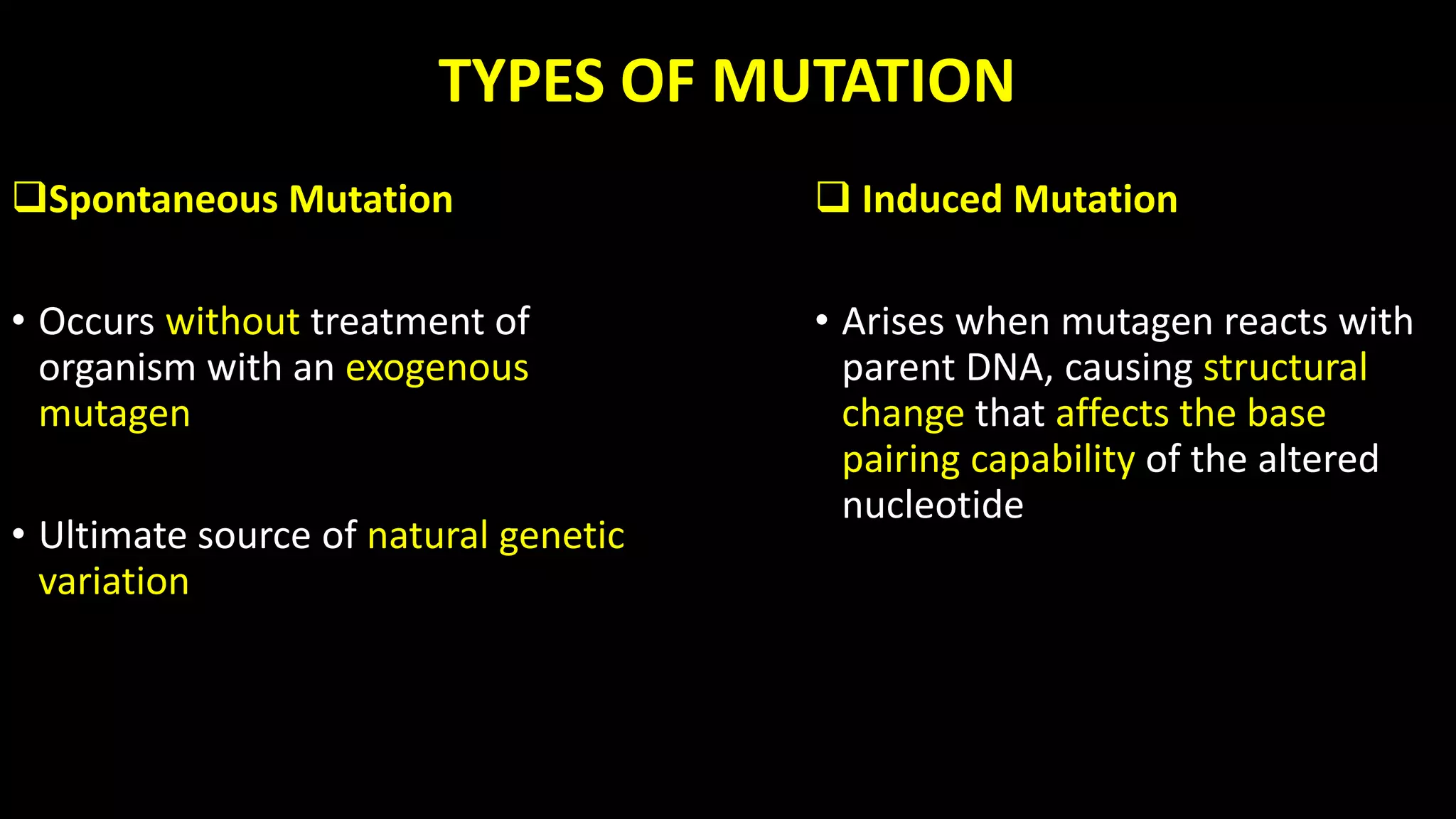 TYPES OF MUTATION

❑Spontaneous Mutation

• Occurs without treatment of organism with an exogenous mutagen

• Ultimate source of natural genetic variation

❑ Induced Mutation

• Arises when mutagen reacts with parent DNA, causing structural change that affects the base pairing capability of the altered nucleotide